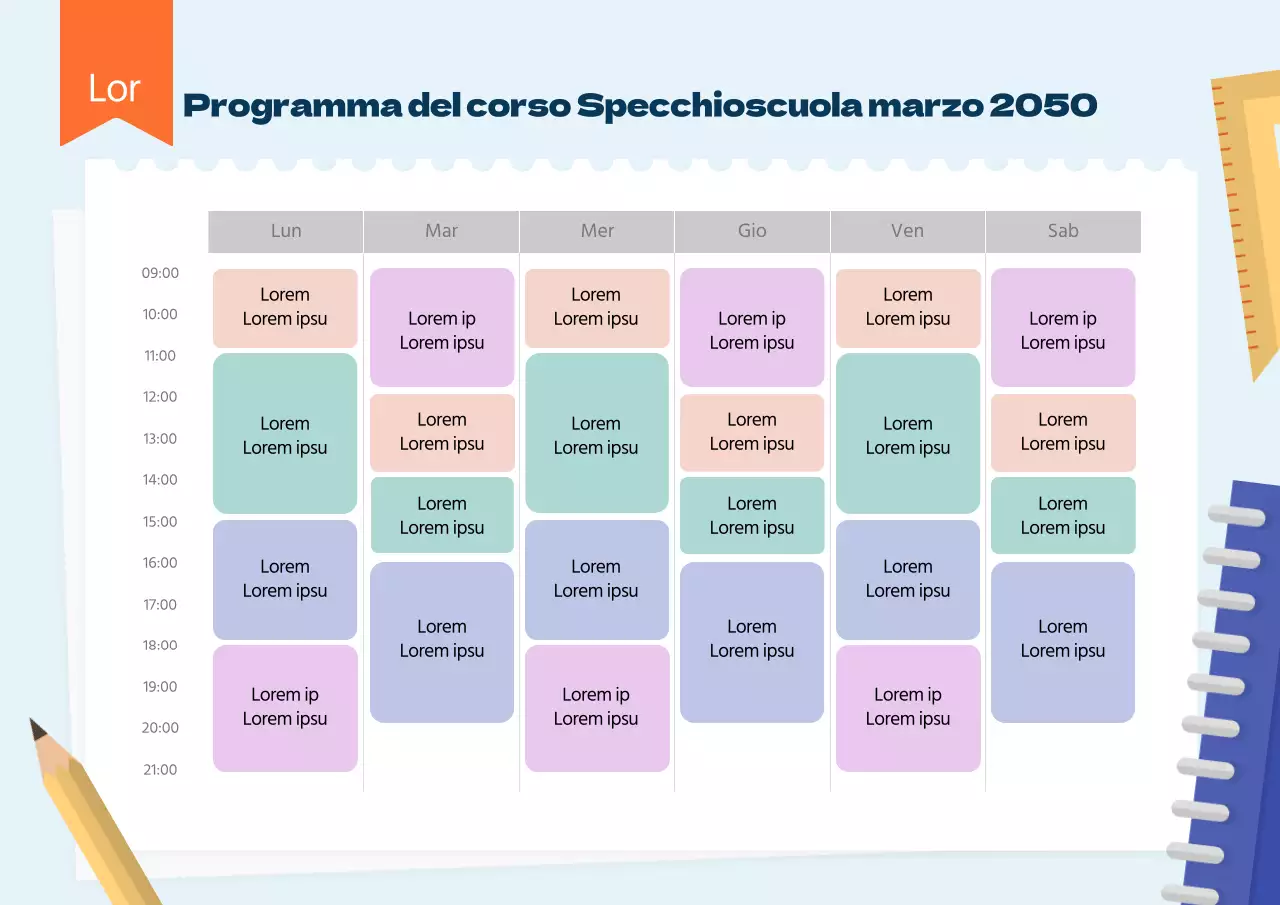 Lor

Programma del corso Specchioscuola marzo 2050

| | Lun | Mar | Mer | Gio | Ven | Sab |
|---|---|---|---|---|---|---|
| 09:00 | Lorem Lorem ipsu | Lorem ip Lorem ipsu | Lorem Lorem ipsu | Lorem ip Lorem ipsu | Lorem Lorem ipsu | Lorem ip Lorem ipsu |
| 10:00 | | | | | | |
| 11:00 | Lorem Lorem ipsu | | Lorem Lorem ipsu | | Lorem Lorem ipsu | |
| 12:00 | | Lorem Lorem ipsu | | Lorem Lorem ipsu | | Lorem Lorem ipsu |
| 13:00 | | | | | | |
| 14:00 | | Lorem Lorem ipsu | | Lorem Lorem ipsu | | Lorem Lorem ipsu |
| 15:00 | Lorem Lorem ipsu | | Lorem Lorem ipsu | | Lorem Lorem ipsu | |
| 16:00 | | Lorem Lorem ipsu | | Lorem Lorem ipsu | | Lorem Lorem ipsu |
| 17:00 | | | | | | |
| 18:00 | Lorem ip Lorem ipsu | | Lorem ip Lorem ipsu | | Lorem ip Lorem ipsu | |
| 19:00 | | | | | | |
| 20:00 | | | | | | |
| 21:00 | | | | | | |